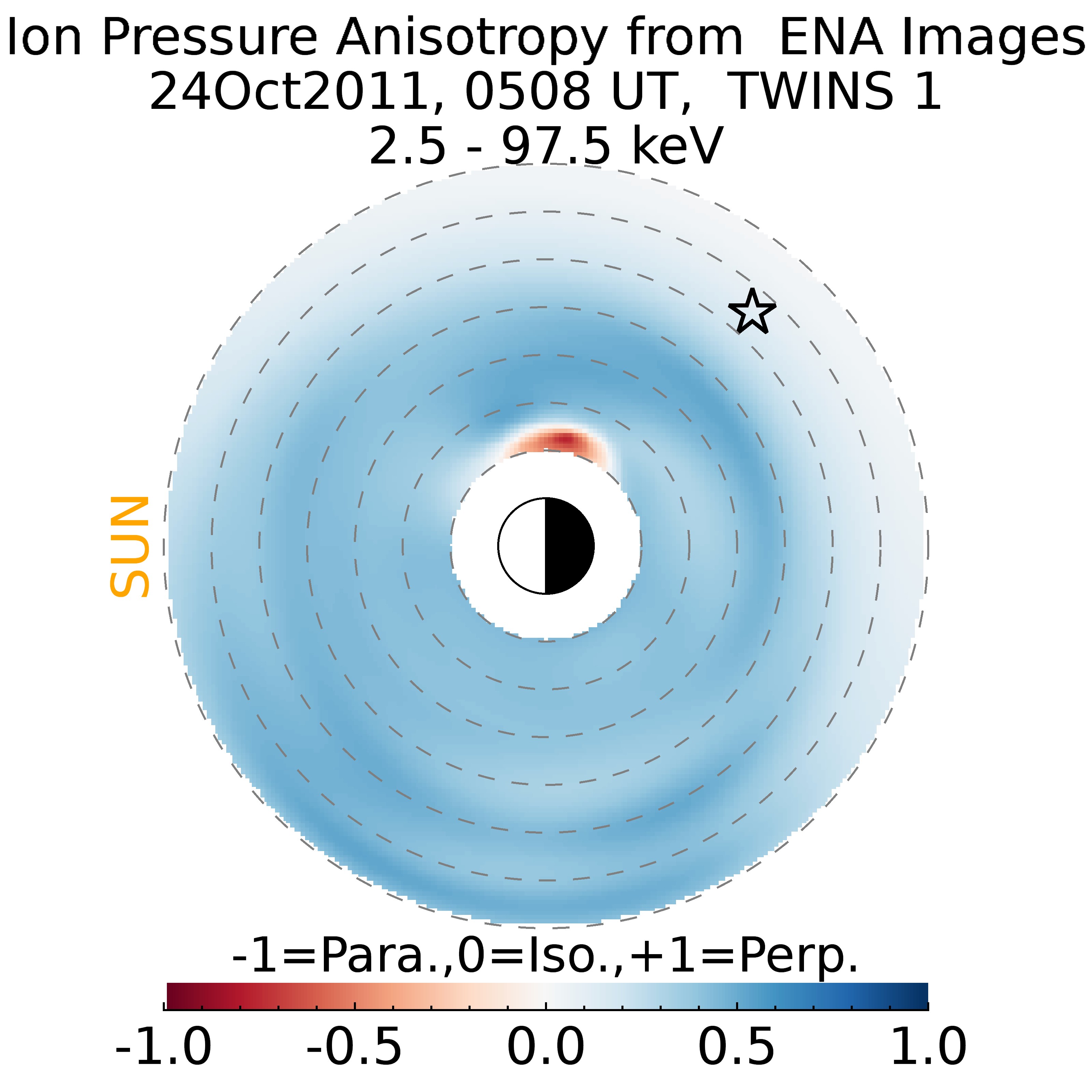 Ion Pressure Anisotropy from ENA Images
24Oct2011, 0508 UT, TWINS 1
2.5 - 97.5 keV

SUN

-1=Para.,0=Iso.,+1=Perp.

-1.0 -0.5 0.0 0.5 1.0